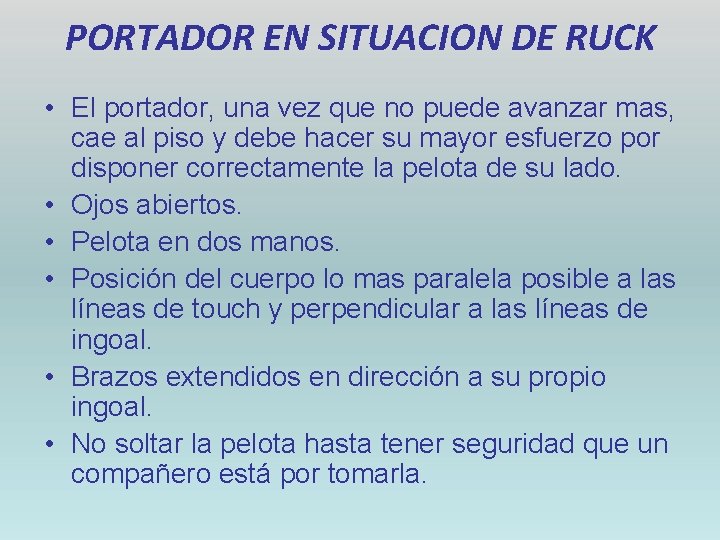 PORTADOR EN SITUACION DE RUCK

• El portador, una vez que no puede avanzar mas, cae al piso y debe hacer su mayor esfuerzo por disponer correctamente la pelota de su lado.
• Ojos abiertos.
• Pelota en dos manos.
• Posición del cuerpo lo mas paralela posible a las líneas de touch y perpendicular a las líneas de ingoal.
• Brazos extendidos en dirección a su propio ingoal.
• No soltar la pelota hasta tener seguridad que un compañero está por tomarla.